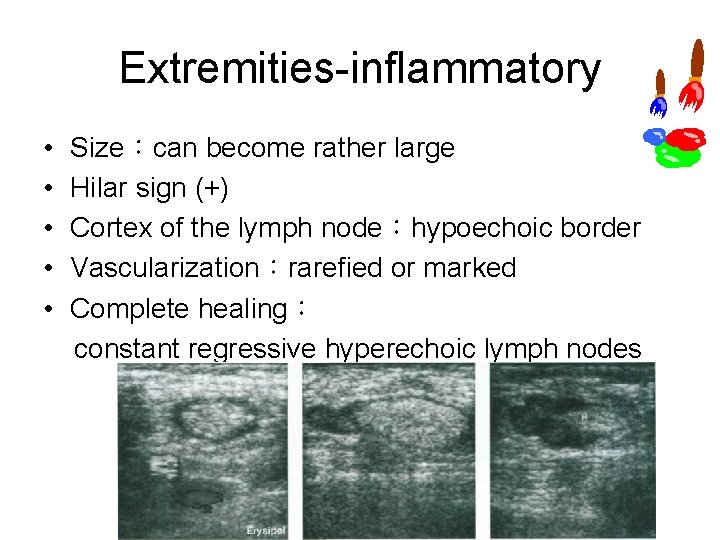 Extremities-inflammatory

• Size：can become rather large
• Hilar sign (+)
• Cortex of the lymph node：hypoechoic border
• Vascularization：rarefied or marked
• Complete healing：
constant regressive hyperechoic lymph nodes

Erysipel